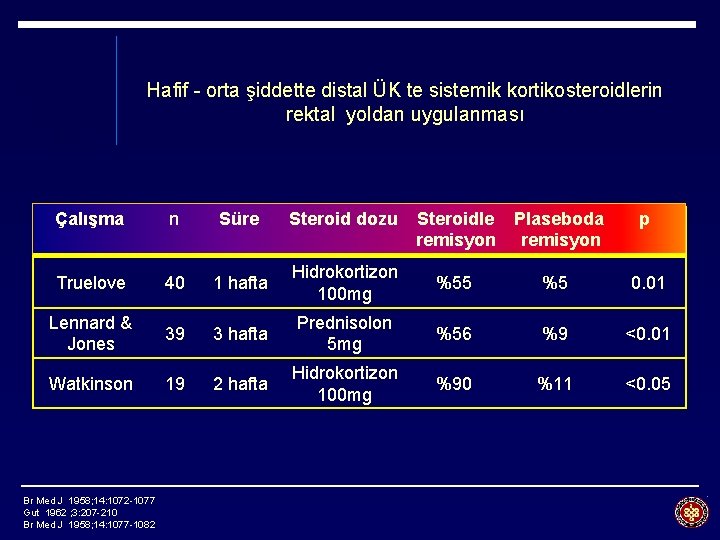 Hafif - orta şiddette distal ÜK te sistemik kortikosteroidlerin rektal yoldan uygulanması

| Çalışma | n | Süre | Steroid dozu | Steroidle remisyon | Plaseboda remisyon | p |
|---|---|---|---|---|---|---|
| Truelove | 40 | 1 hafta | Hidrokortizon 100mg | %55 | %5 | 0.01 |
| Lennard & Jones | 39 | 3 hafta | Prednisolon 5mg | %56 | %9 | <0.01 |
| Watkinson | 19 | 2 hafta | Hidrokortizon 100mg | %90 | %11 | <0.05 |

Br Med J 1958;14:1072-1077
Gut 1962 ;3:207-210
Br Med J 1958;14:1077-1082